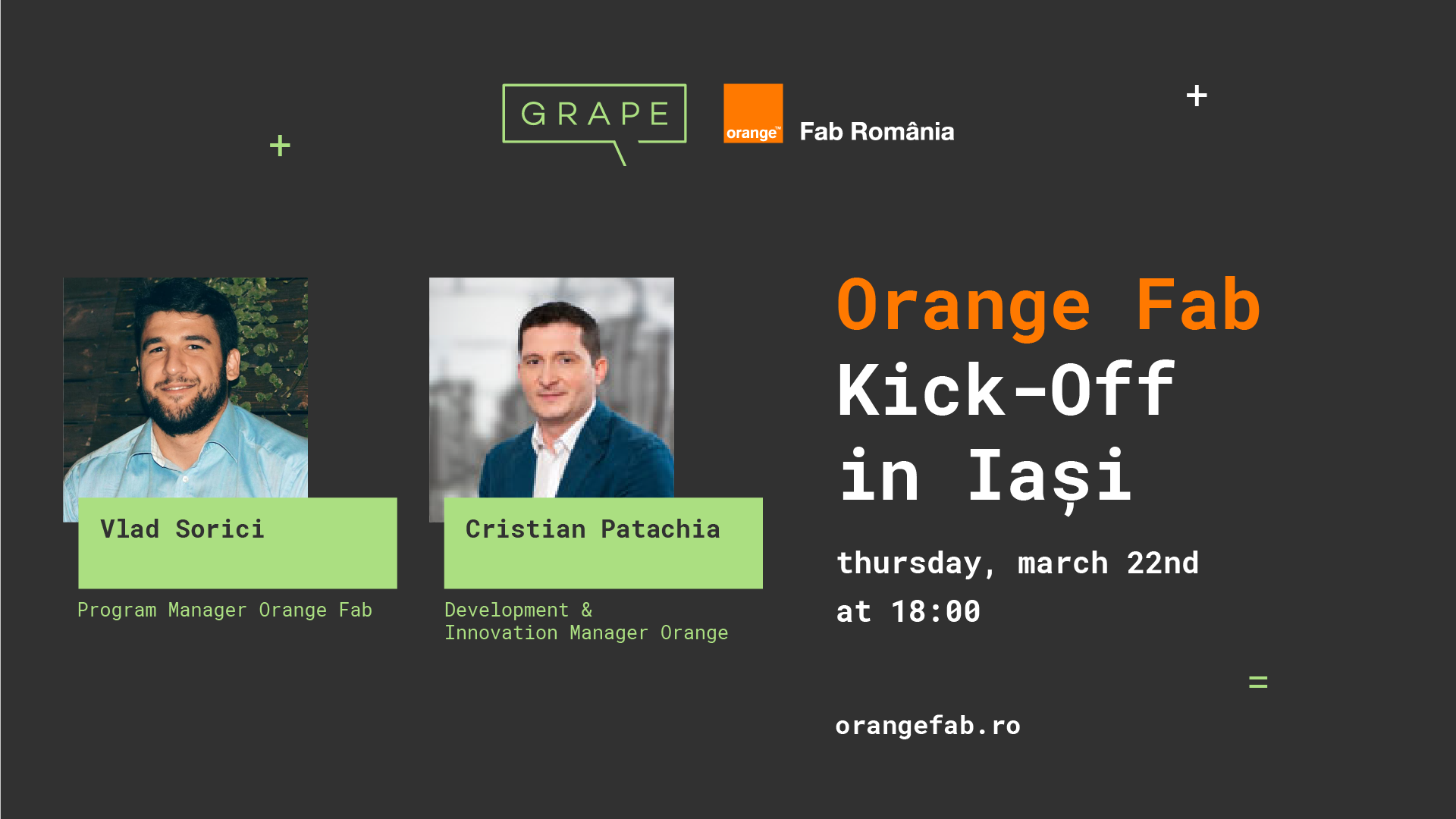 GRAPE

orange™ Fab România

Vlad Sorici

Program Manager Orange Fab

Cristian Patachia

Development & Innovation Manager Orange

Orange Fab Kick-Off in Iași

thursday, march 22nd at 18:00

orangefab.ro